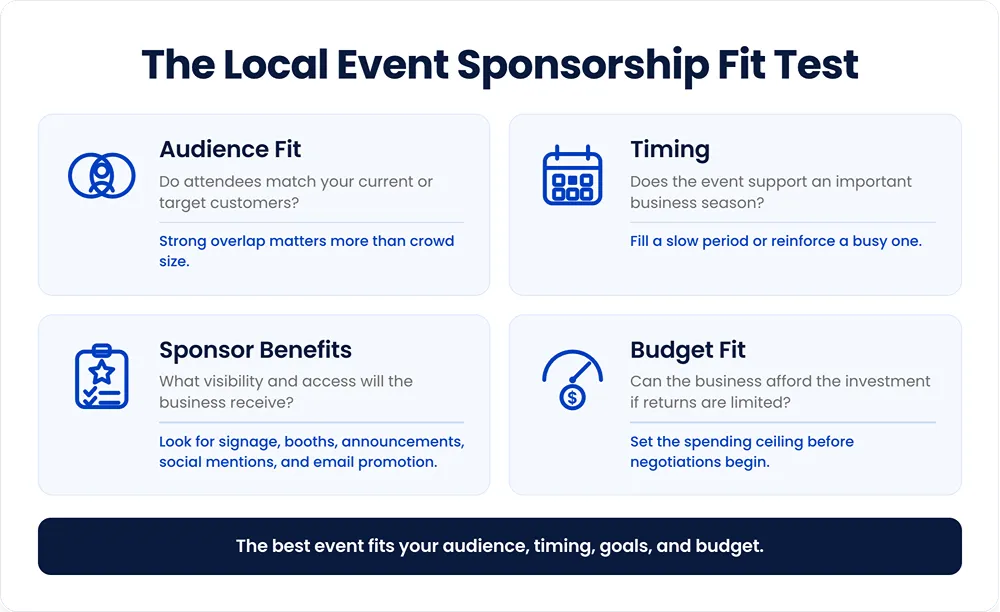 The Local Event Sponsorship Fit Test

Audience Fit
Do attendees match your current or target customers?
Strong overlap matters more than crowd size.

Timing
Does the event support an important business season?
Fill a slow period or reinforce a busy one.

Sponsor Benefits
What visibility and access will the business receive?
Look for signage, booths, announcements, social mentions, and email promotion.

Budget Fit
Can the business afford the investment if returns are limited?
Set the spending ceiling before negotiations begin.

The best event fits your audience, timing, goals, and budget.